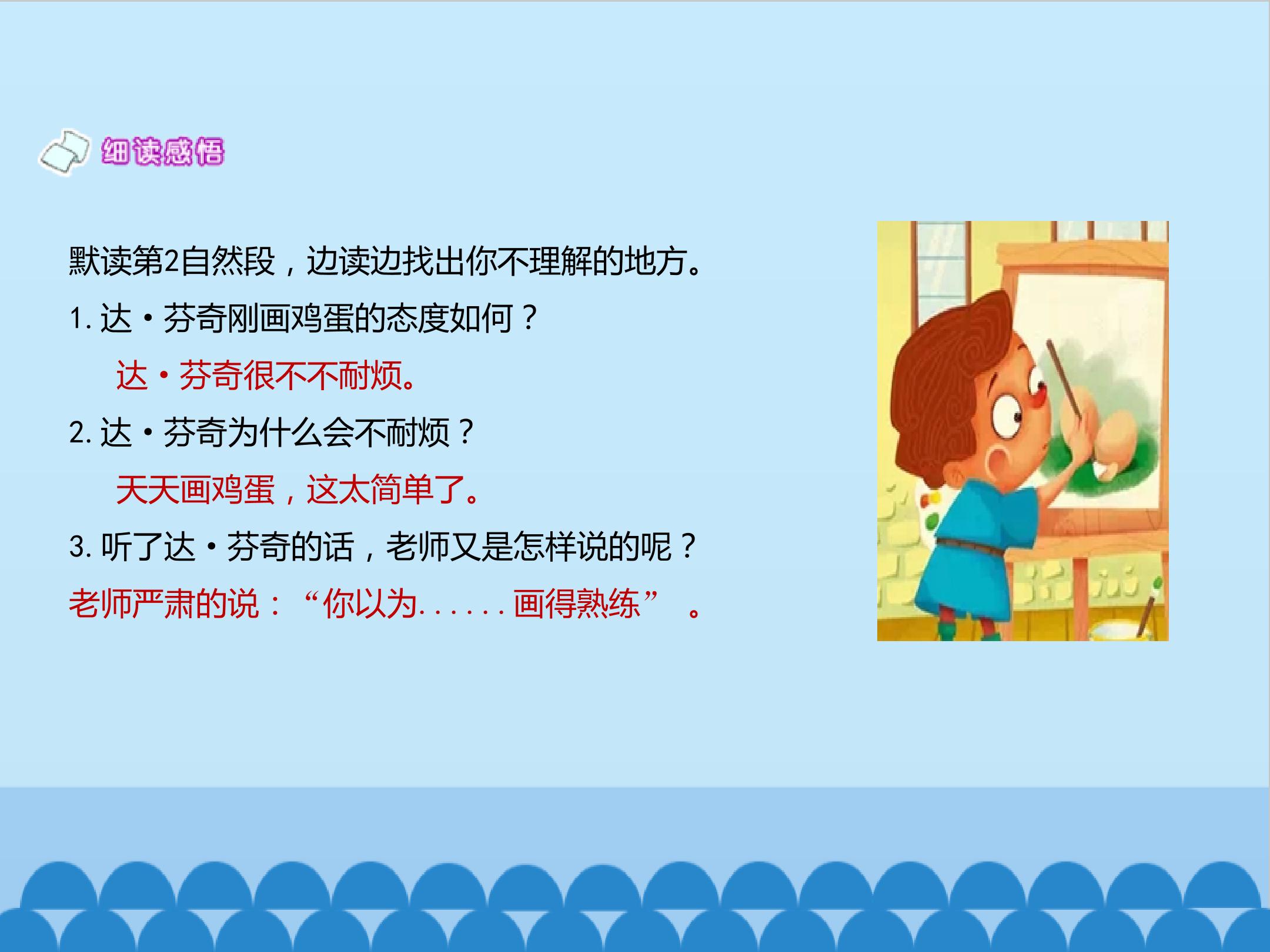 细读感悟

默读第2自然段，边读边找出你不理解的地方。

1. 达·芬奇刚画鸡蛋的态度如何？

达·芬奇很不不耐烦。

2. 达·芬奇为什么会不耐烦？

天天画鸡蛋，这太简单了。

3. 听了达·芬奇的话，老师又是怎样说的呢？

老师严肃的说：“你以为......画得熟练” 。